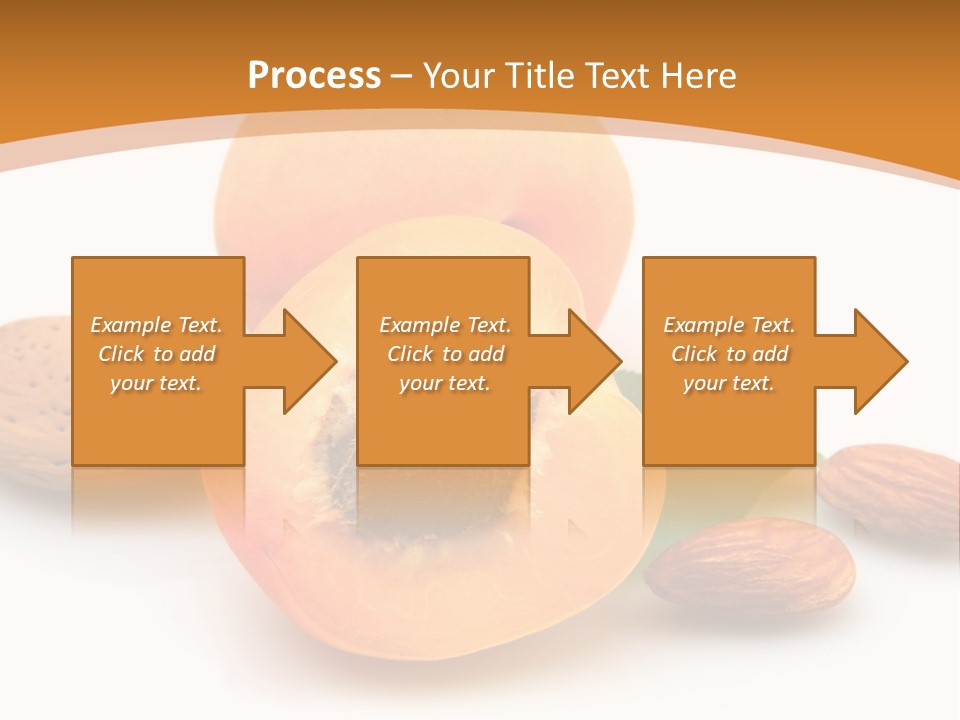 Process – Your Title Text Here

Example Text. Click to add your text.

Example Text. Click to add your text.

Example Text. Click to add your text.